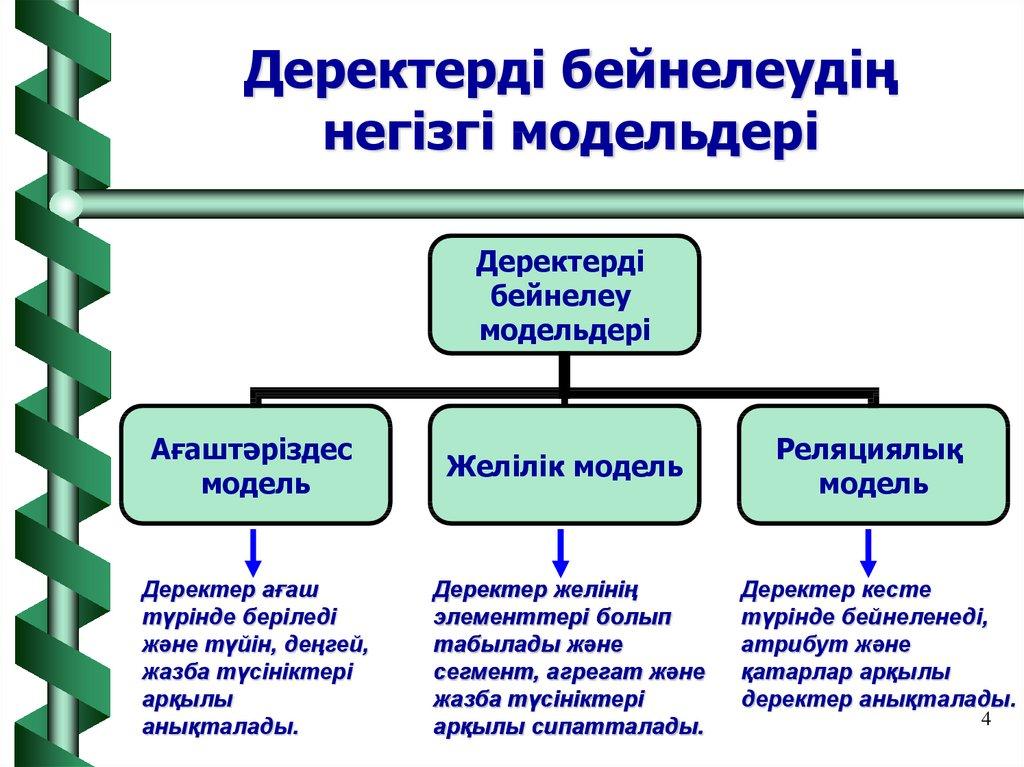 Деректерді бейнелеудің негізгі модельдері

Деректерді бейнелеу модельдері

Ағаштәріздес модель

Желілік модель

Реляциялық модель

Деректер ағаш түрінде беріледі және түйін, деңгей, жазба түсініктері арқылы анықталады.

Деректер желінің элементтері болып табылады және сегмент, агрегат және жазба түсініктері арқылы сипатталады.

Деректер кесте түрінде бейнеленеді, атрибут және қатарлар арқылы деректер анықталады.

4